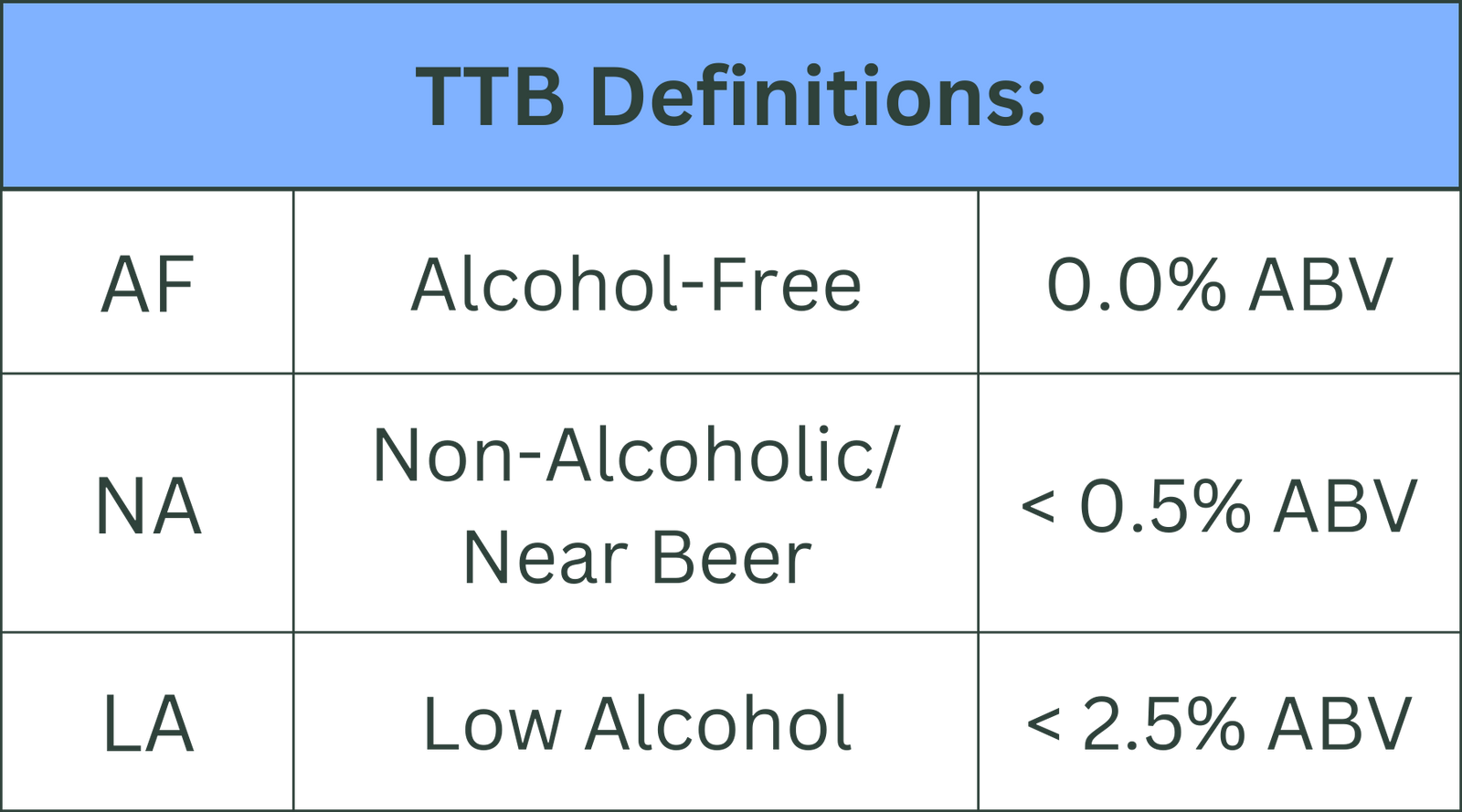 | TTB Definitions: | | |
|---|---|---|
| AF | Alcohol-Free | 0.0% ABV |
| NA | Non-Alcoholic/ Near Beer | < 0.5% ABV |
| LA | Low Alcohol | < 2.5% ABV |